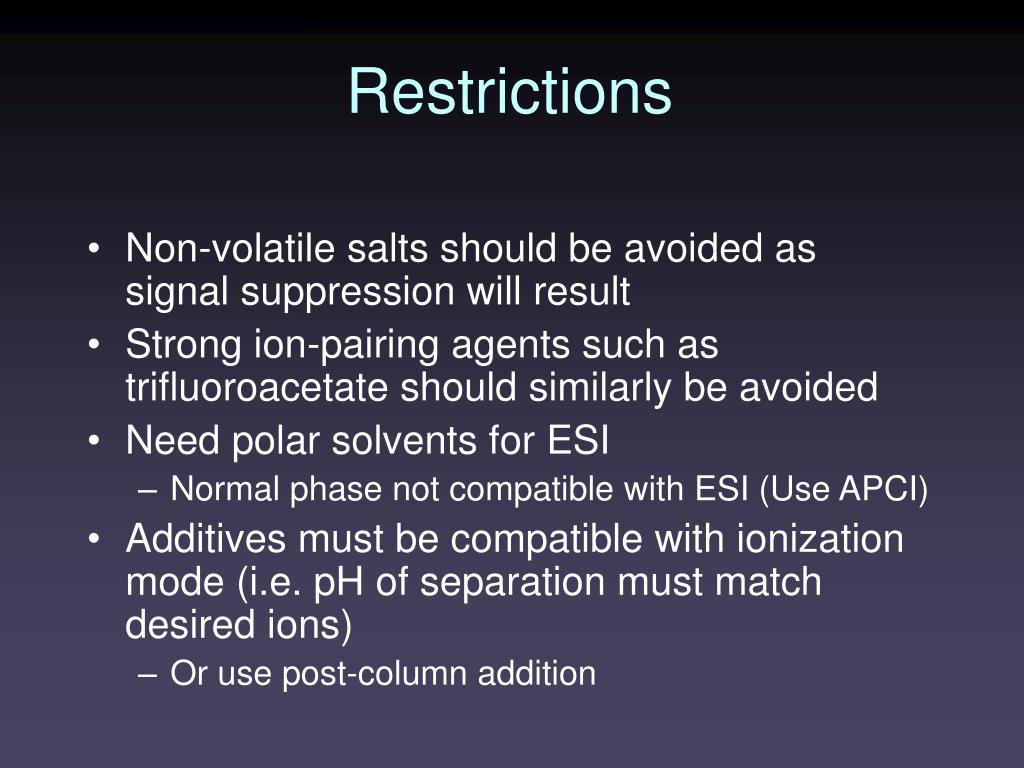 Restrictions

• Non-volatile salts should be avoided as signal suppression will result
• Strong ion-pairing agents such as trifluoroacetate should similarly be avoided
• Need polar solvents for ESI
– Normal phase not compatible with ESI (Use APCI)
• Additives must be compatible with ionization mode (i.e. pH of separation must match desired ions)
– Or use post-column addition